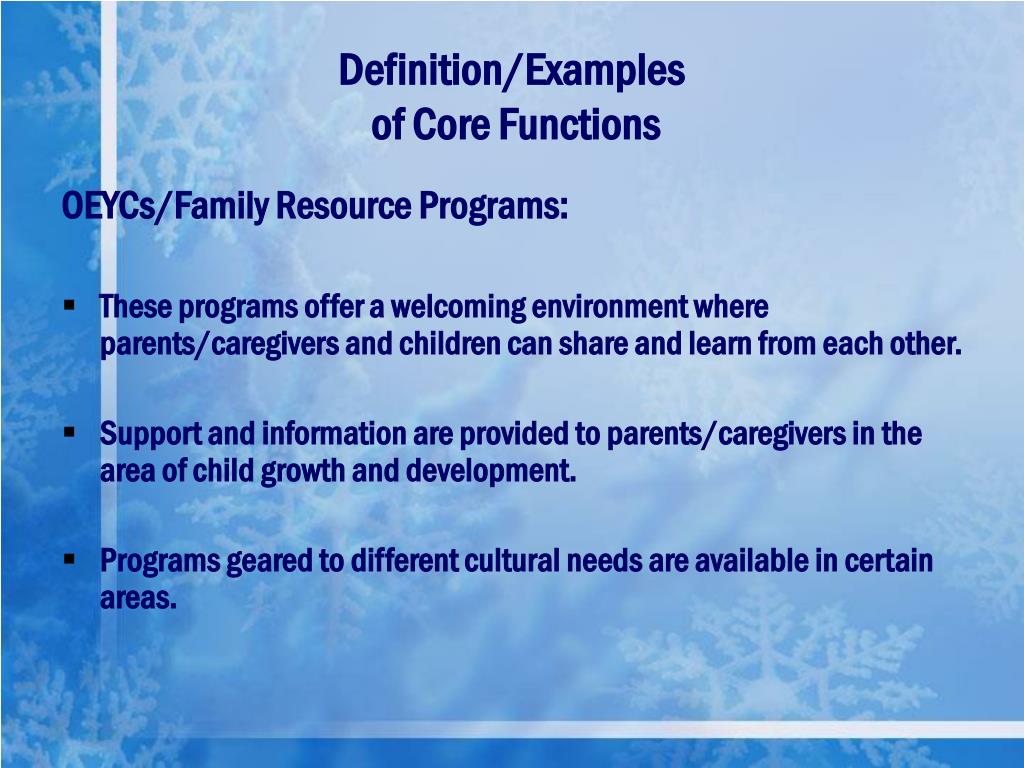 Definition/Examples
of Core Functions

OEYCs/Family Resource Programs:

▪ These programs offer a welcoming environment where parents/caregivers and children can share and learn from each other.

▪ Support and information are provided to parents/caregivers in the area of child growth and development.

▪ Programs geared to different cultural needs are available in certain areas.